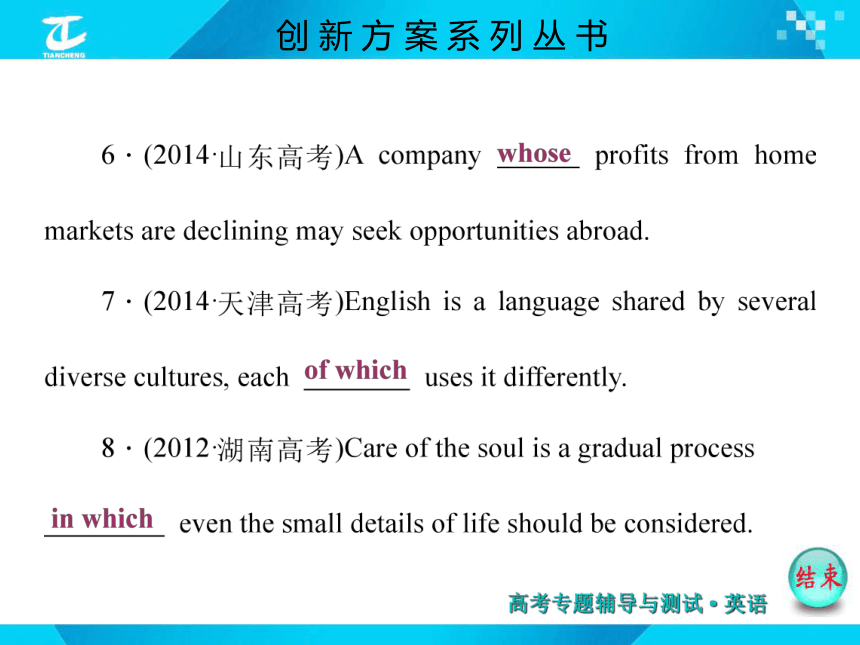 TIANCHENG

创新方案系列丛书

6 · (2014·山东高考)A company whose profits from home markets are declining may seek opportunities abroad.

7 · (2014·天津高考)English is a language shared by several diverse cultures, each of which uses it differently.

8 · (2012·湖南高考)Care of the soul is a gradual process in which even the small details of life should be considered.

结束

高考专题辅导与测试 • 英语